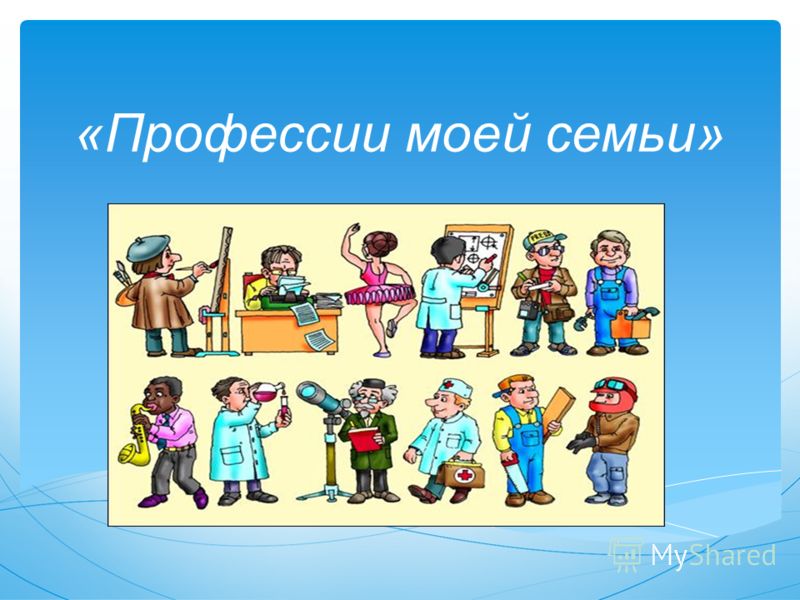 «Профессии моей семьи»

MyShared